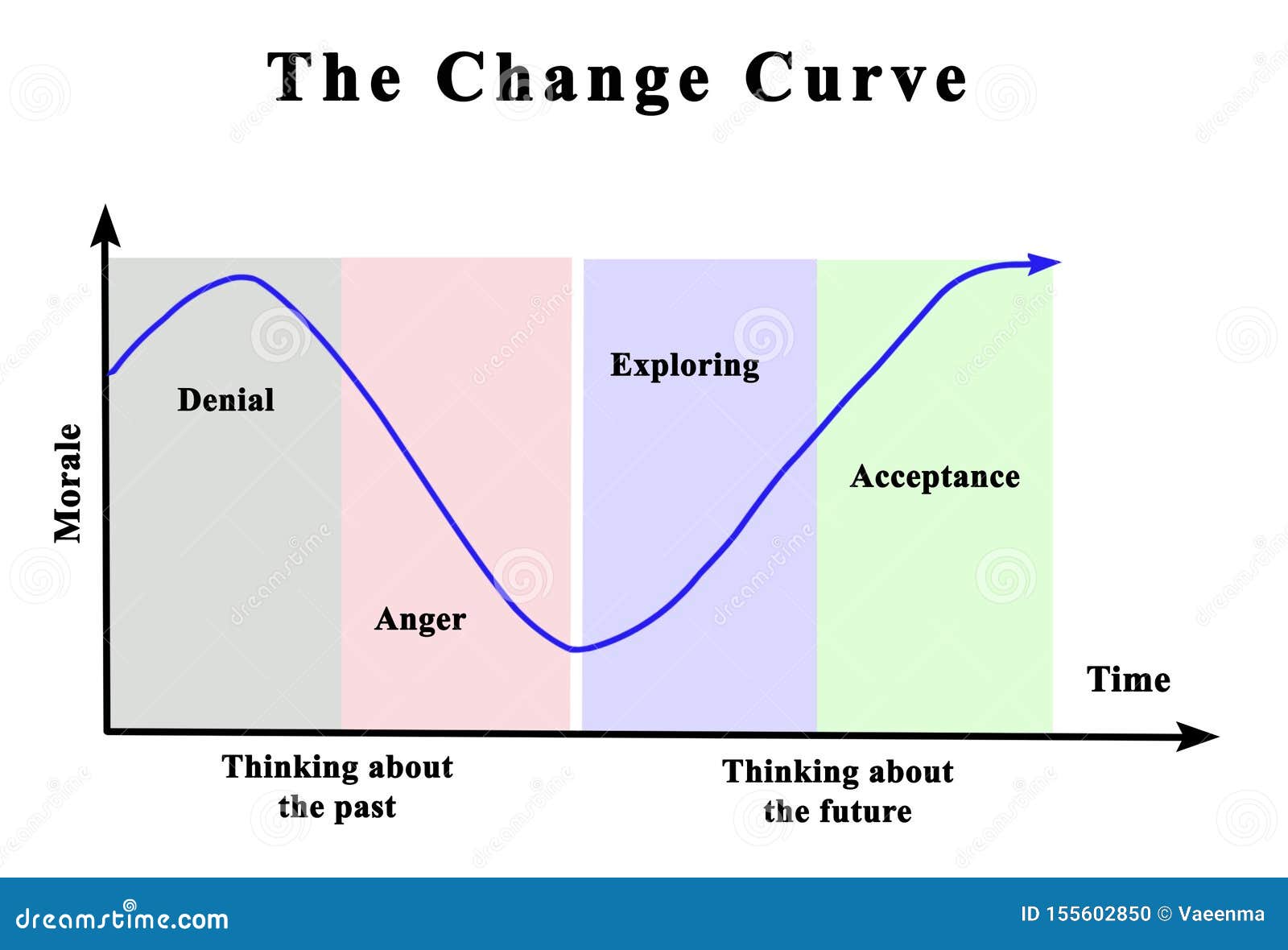 The Change Curve

Morale

Denial

Anger

Exploring

Acceptance

Time

Thinking about the past

Thinking about the future

dreamstime.com

ID 155602850 © Vaeenma